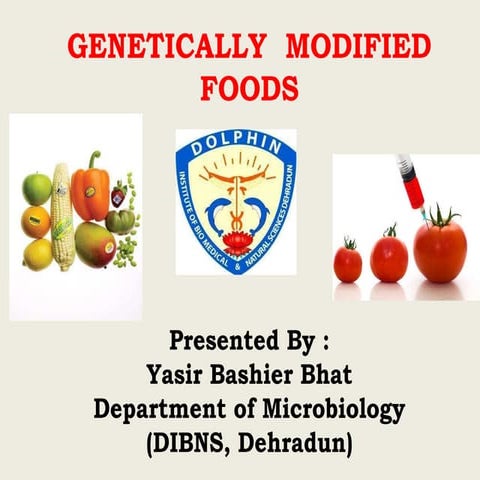 GENETICALLY MODIFIED FOODS

DOLPHIN
INSTITUTE OF BIO MEDICAL & NATURAL SCIENCES DEHRADUN

Presented By :
Yasir Bashier Bhat
Department of Microbiology
(DIBNS, Dehradun)